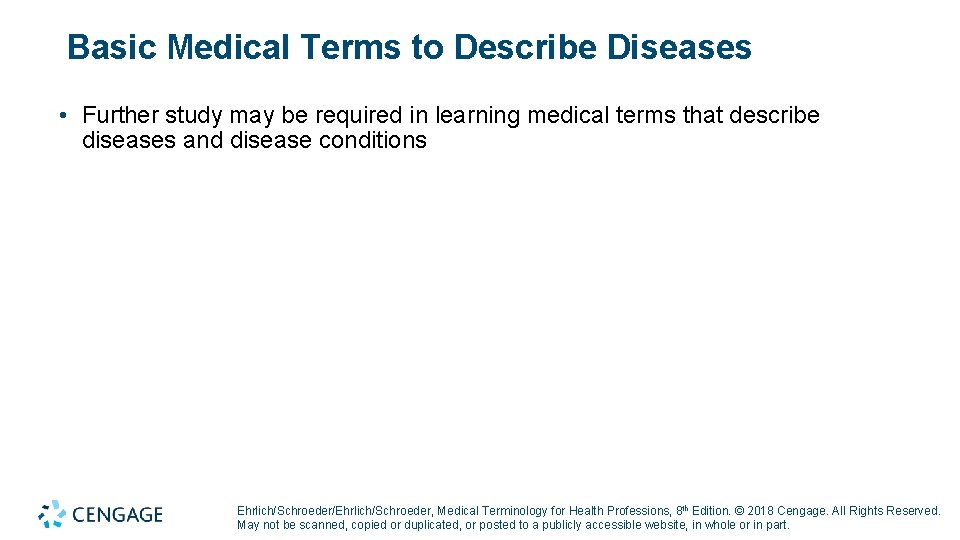 Basic Medical Terms to Describe Diseases

• Further study may be required in learning medical terms that describe diseases and disease conditions

CENGAGE

Ehrlich/Schroeder/Ehrlich/Schroeder, Medical Terminology for Health Professions, 8th Edition. © 2018 Cengage. All Rights Reserved. May not be scanned, copied or duplicated, or posted to a publicly accessible website, in whole or in part.